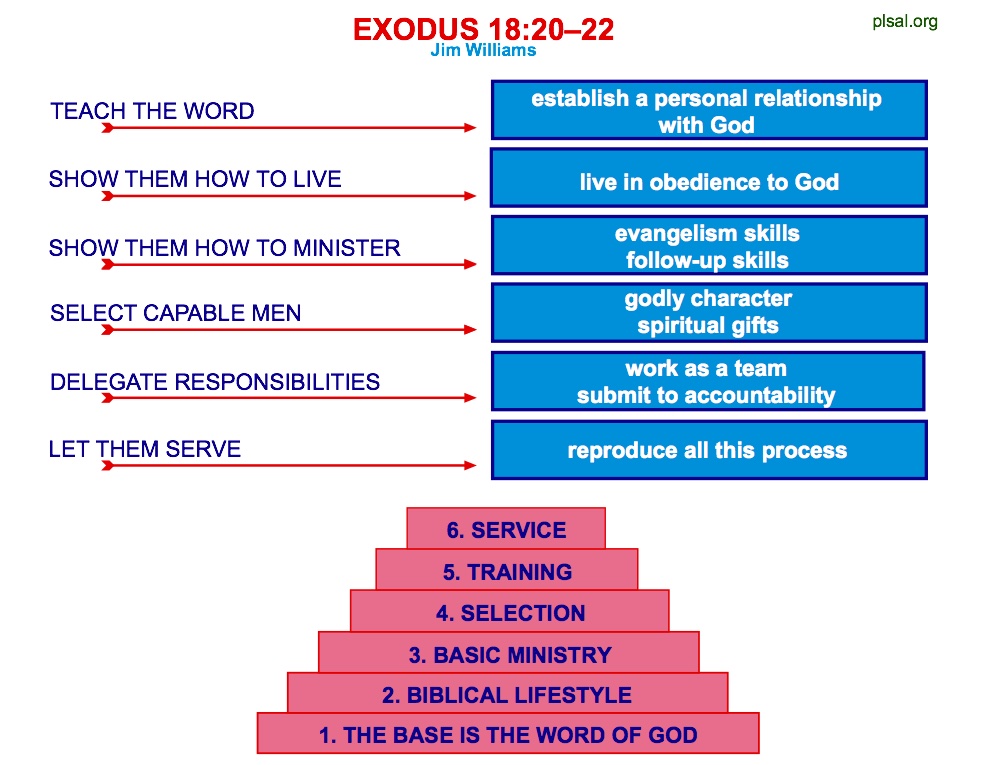 EXODUS 18:20–22
Jim Williams

plsal.org

TEACH THE WORD

establish a personal relationship with God

SHOW THEM HOW TO LIVE

live in obedience to God

SHOW THEM HOW TO MINISTER

evangelism skills
follow-up skills

SELECT CAPABLE MEN

godly character
spiritual gifts

DELEGATE RESPONSIBILITIES

work as a team
submit to accountability

LET THEM SERVE

reproduce all this process

6. SERVICE
5. TRAINING
4. SELECTION
3. BASIC MINISTRY
2. BIBLICAL LIFESTYLE
1. THE BASE IS THE WORD OF GOD